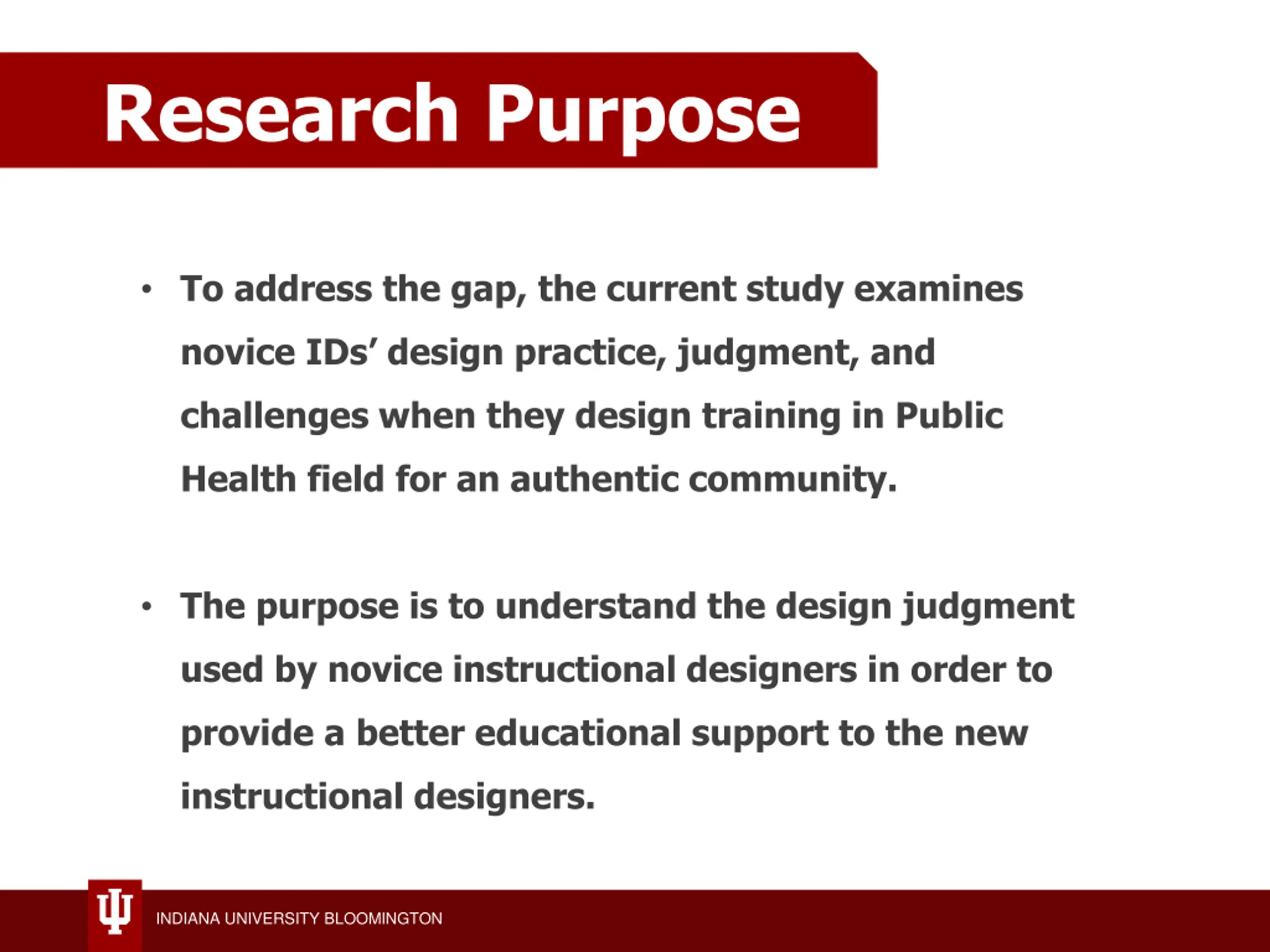 Research Purpose

• To address the gap, the current study examines novice IDs' design practice, judgment, and challenges when they design training in Public Health field for an authentic community.

• The purpose is to understand the design judgment used by novice instructional designers in order to provide a better educational support to the new instructional designers.

INDIANA UNIVERSITY BLOOMINGTON